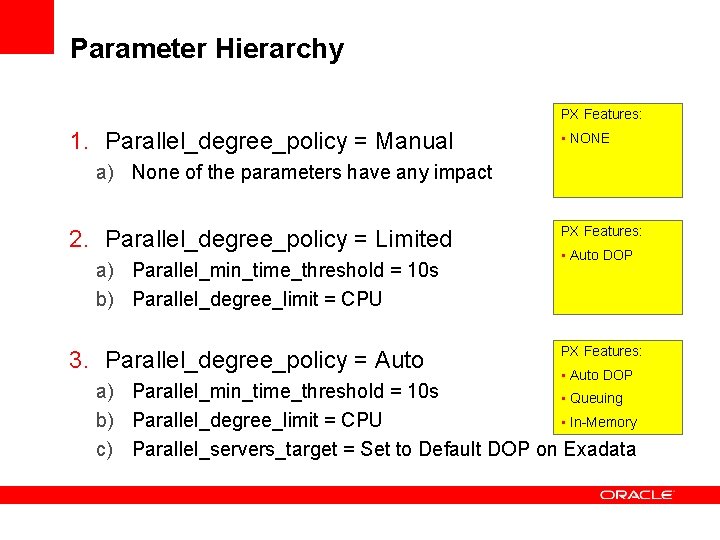 Parameter Hierarchy

1. Parallel_degree_policy = Manual
a) None of the parameters have any impact

PX Features:
▪ NONE

2. Parallel_degree_policy = Limited
a) Parallel_min_time_threshold = 10s
b) Parallel_degree_limit = CPU

PX Features:
▪ Auto DOP

3. Parallel_degree_policy = Auto
a) Parallel_min_time_threshold = 10s
b) Parallel_degree_limit = CPU
c) Parallel_servers_target = Set to Default DOP on Exadata

PX Features:
▪ Auto DOP
▪ Queuing
▪ In-Memory

ORACLE